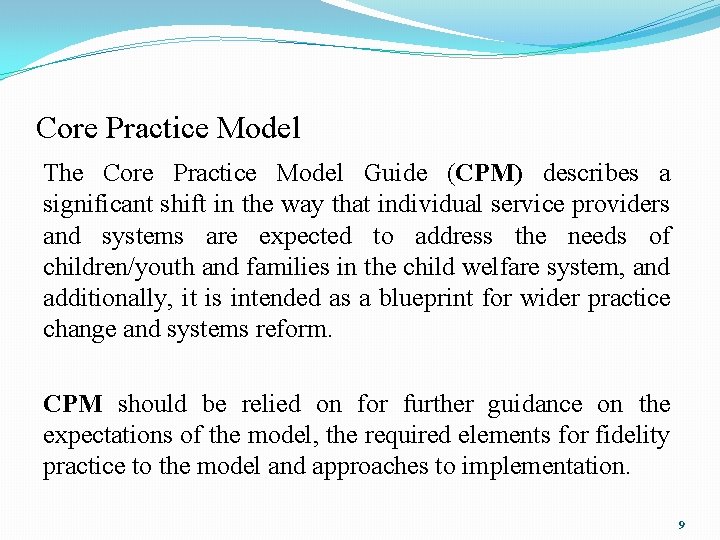 Core Practice Model

The Core Practice Model Guide (CPM) describes a significant shift in the way that individual service providers and systems are expected to address the needs of children/youth and families in the child welfare system, and additionally, it is intended as a blueprint for wider practice change and systems reform.

CPM should be relied on for further guidance on the expectations of the model, the required elements for fidelity practice to the model and approaches to implementation.

9